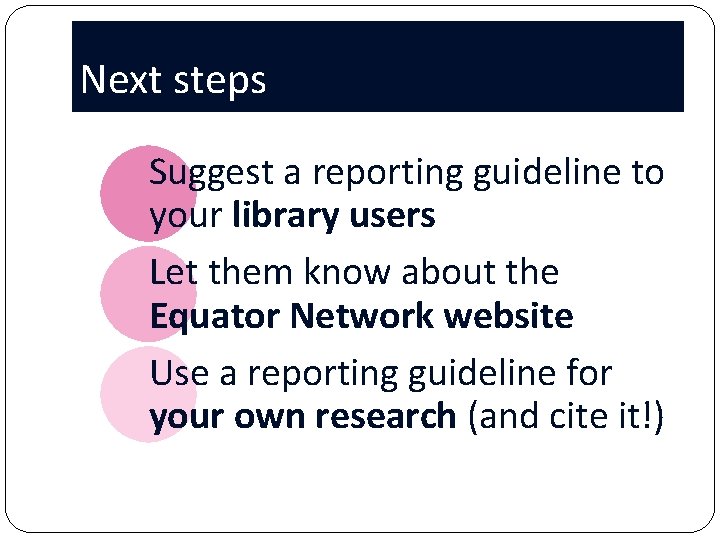 Next steps

Suggest a reporting guideline to your library users

Let them know about the Equator Network website

Use a reporting guideline for your own research (and cite it!)